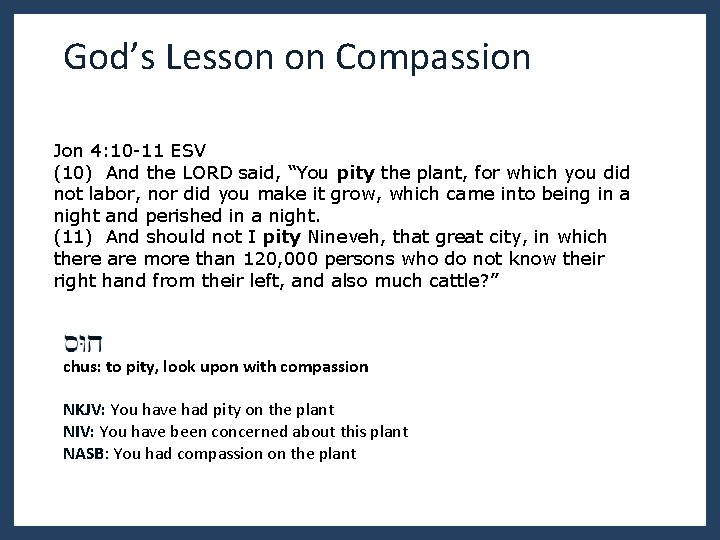 God’s Lesson on Compassion

Jon 4:10-11 ESV
(10) And the LORD said, “You pity the plant, for which you did not labor, nor did you make it grow, which came into being in a night and perished in a night.
(11) And should not I pity Nineveh, that great city, in which there are more than 120,000 persons who do not know their right hand from their left, and also much cattle?”

חוּס
chus: to pity, look upon with compassion

NKJV: You have had pity on the plant
NIV: You have been concerned about this plant
NASB: You had compassion on the plant